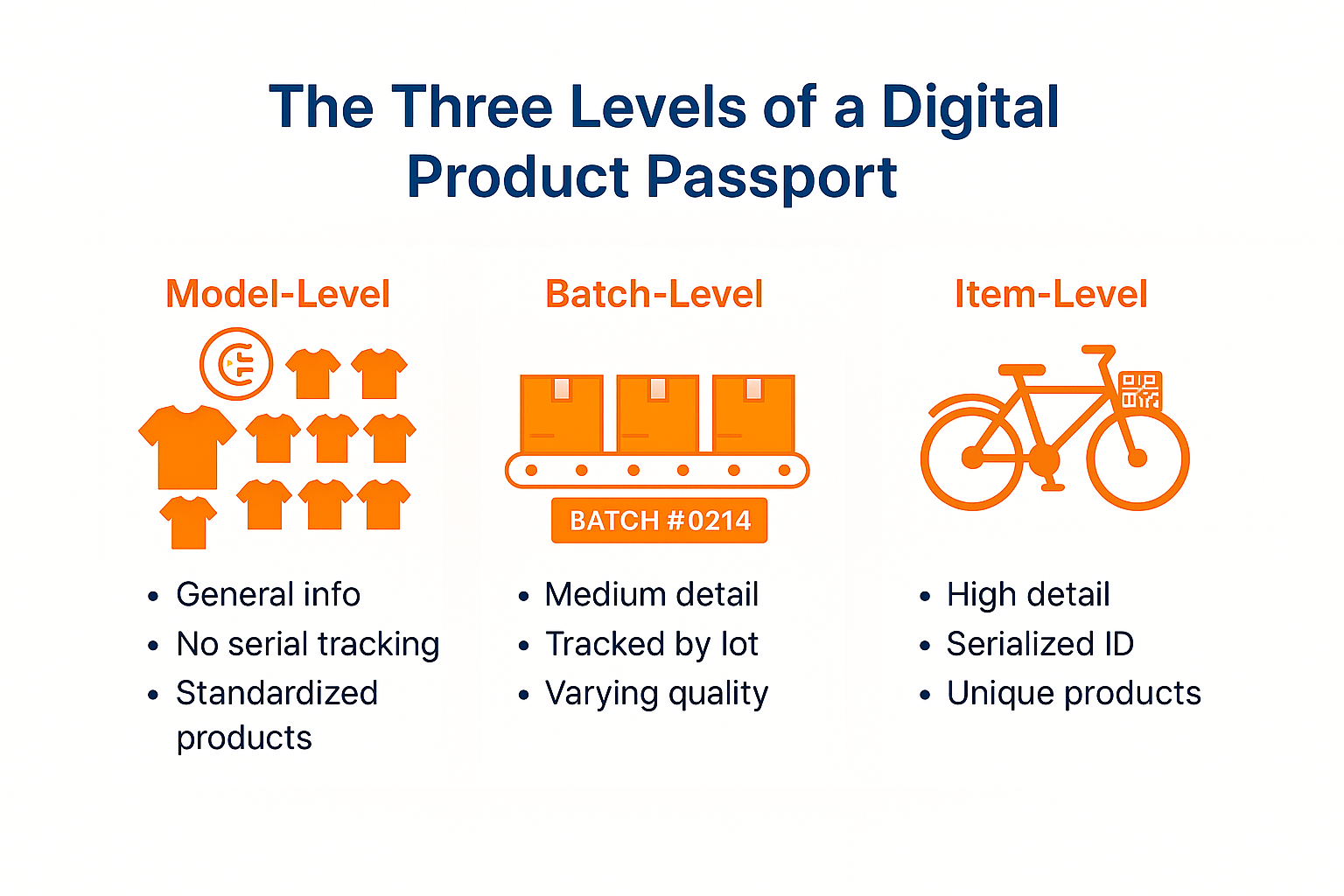 The Three Levels of a Digital Product Passport

Model-Level

- General info
- No serial tracking
- Standardized products

Batch-Level

BATCH #0214

- Medium detail
- Tracked by lot
- Varying quality

Item-Level

- High detail
- Serialized ID
- Unique products